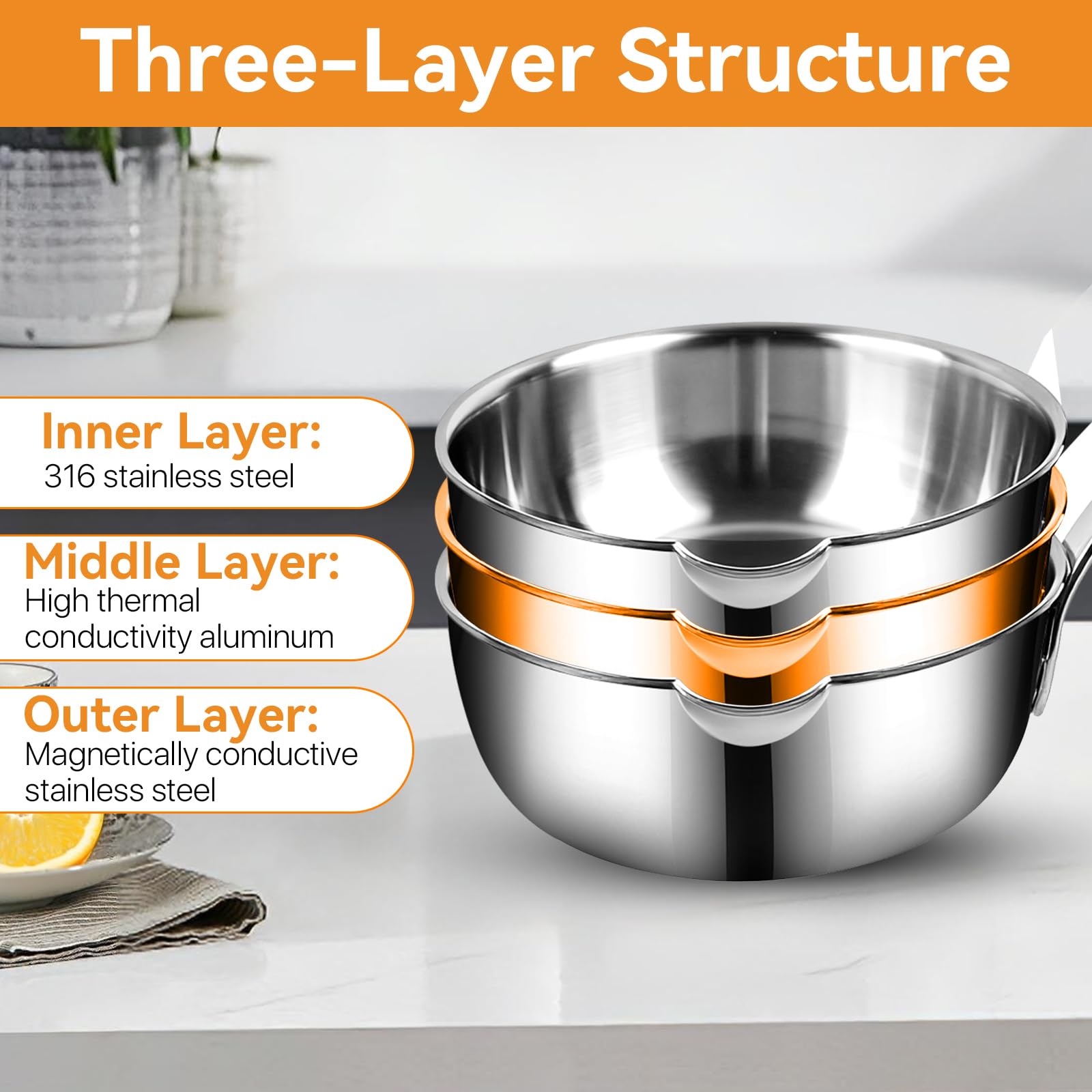 Three-Layer Structure

Inner Layer:
316 stainless steel

Middle Layer:
High thermal conductivity aluminum

Outer Layer:
Magnetically conductive stainless steel